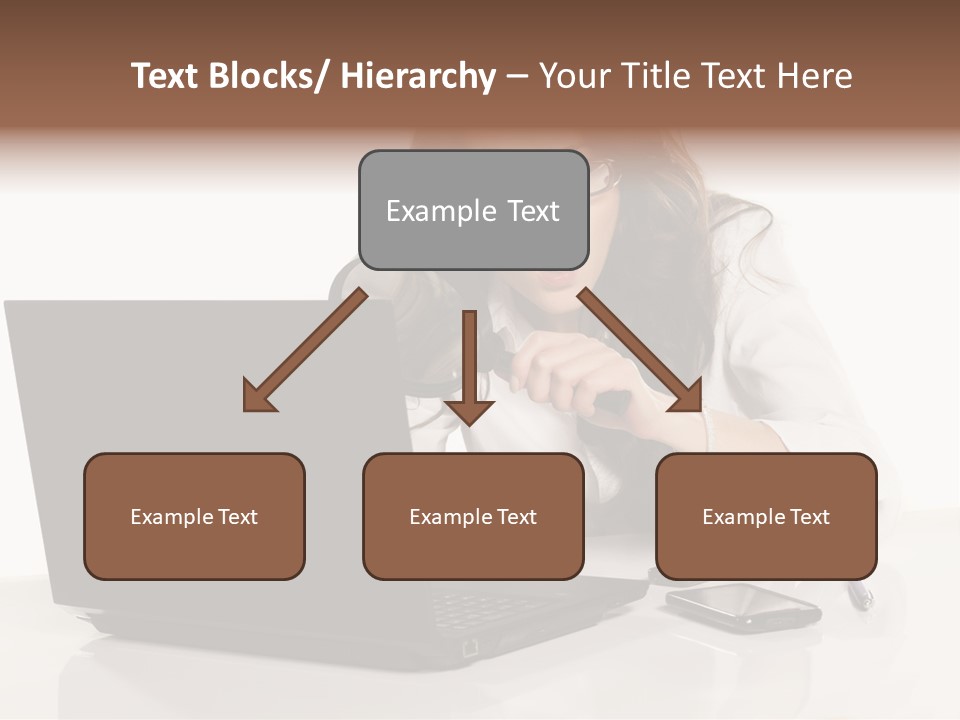 Text Blocks/ Hierarchy – Your Title Text Here

Example Text

Example Text

Example Text

Example Text